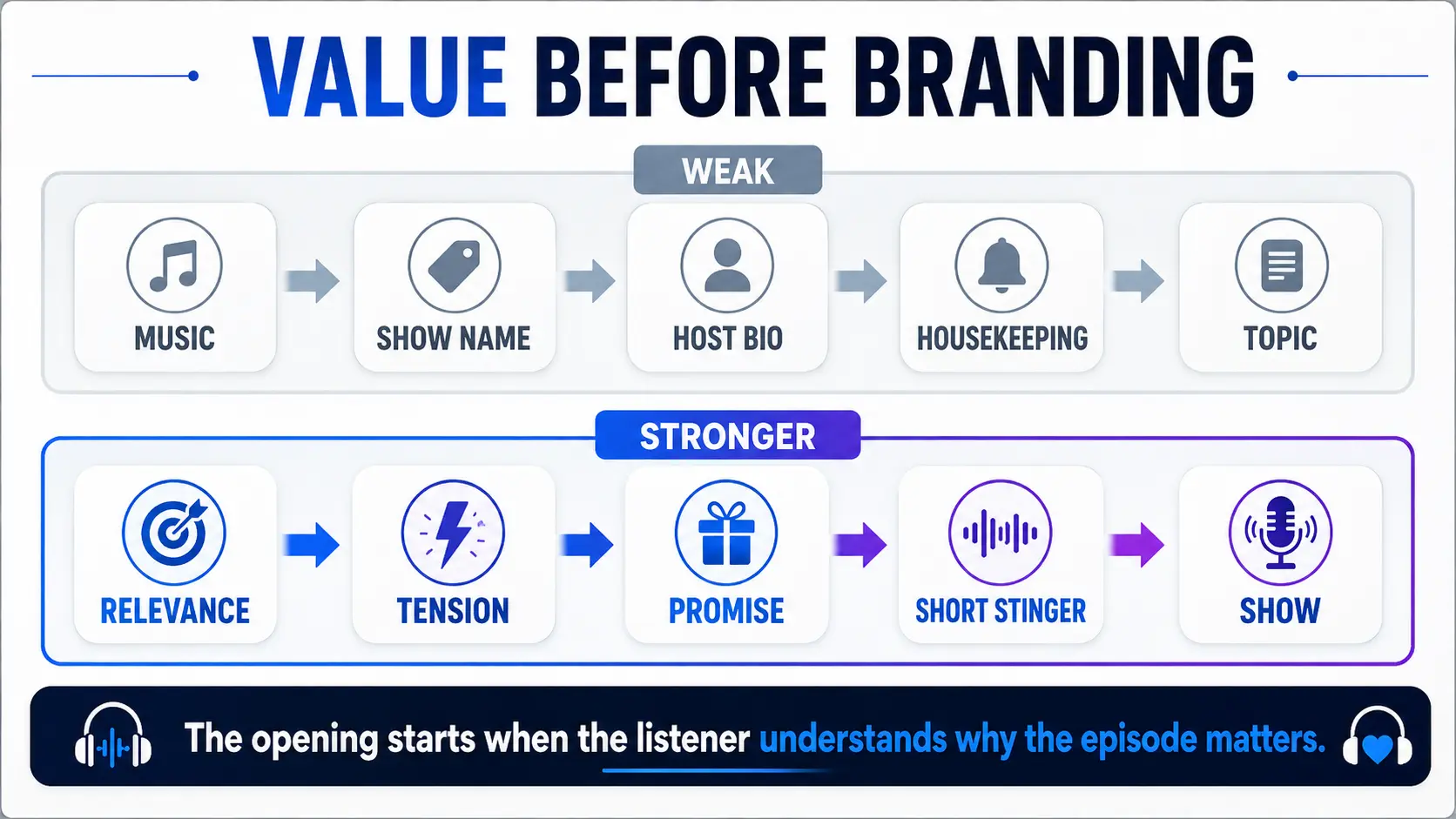 VALUE BEFORE BRANDING

WEAK

MUSIC

SHOW NAME

HOST BIO

HOUSEKEEPING

TOPIC

STRONGER

RELEVANCE

TENSION

PROMISE

SHORT STINGER

SHOW

The opening starts when the listener understands why the episode matters.